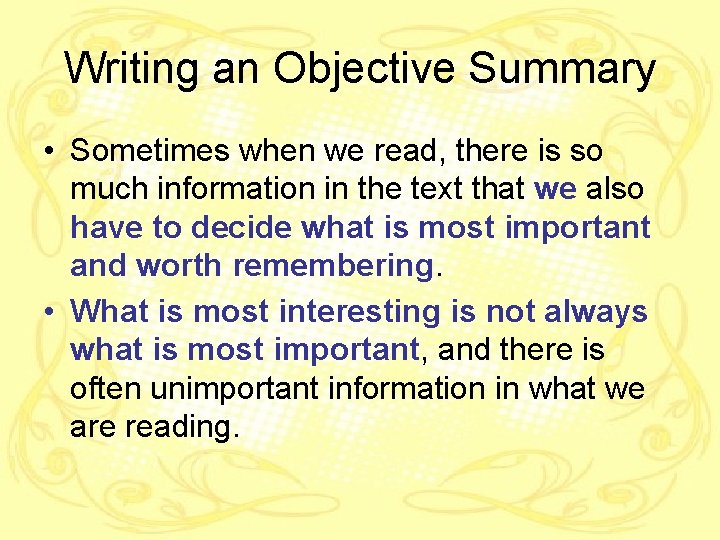 Writing an Objective Summary

• Sometimes when we read, there is so much information in the text that we also have to decide what is most important and worth remembering.

• What is most interesting is not always what is most important, and there is often unimportant information in what we are reading.